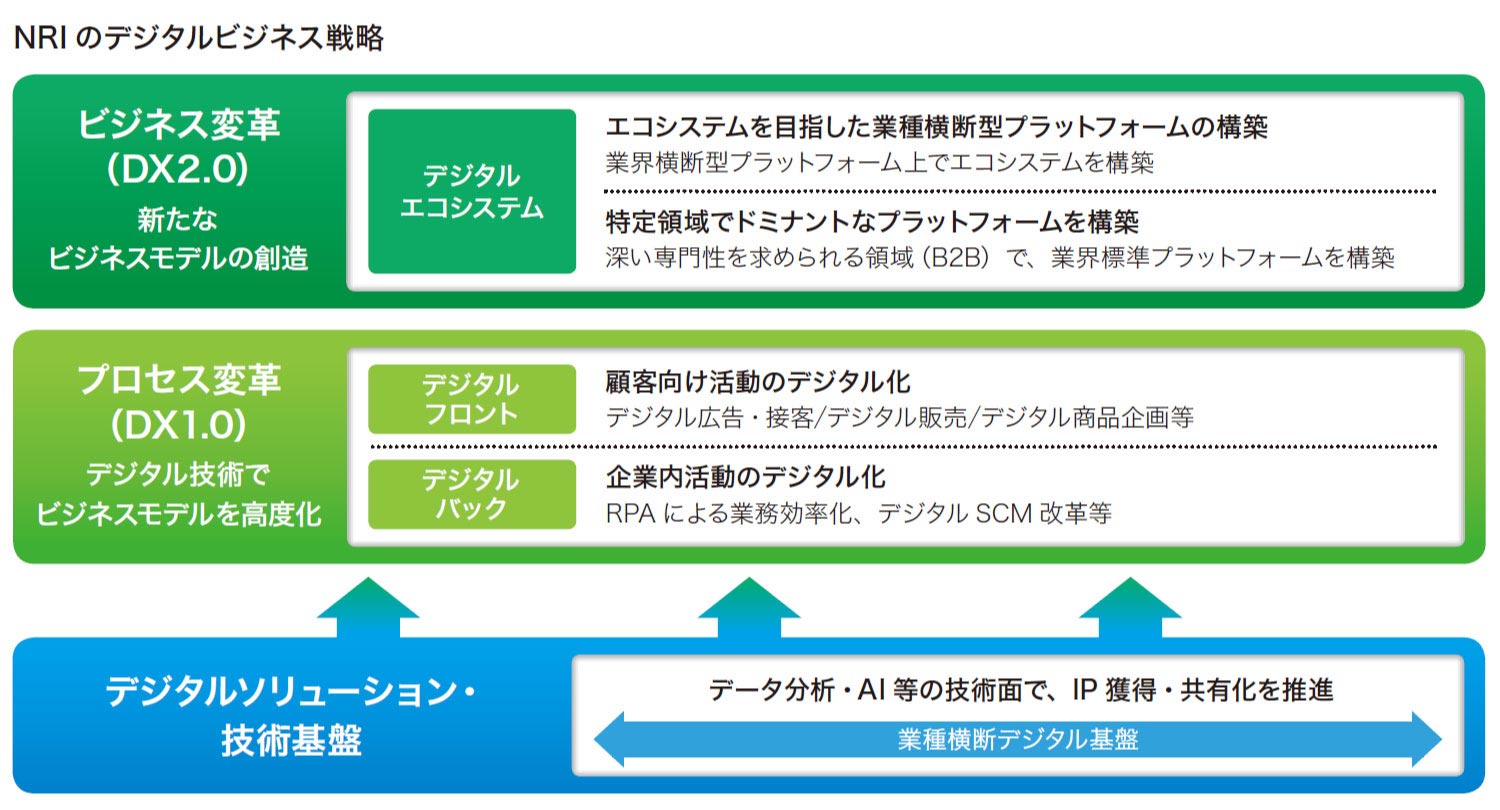 NRI のデジタルビジネス戦略

ビジネス変革
(DX2.0)
新たな
ビジネスモデルの創造

デジタル
エコシステム

エコシステムを目指した業種横断型プラットフォームの構築
業界横断型プラットフォーム上でエコシステムを構築

特定領域でドミナントなプラットフォームを構築
深い専門性を求められる領域（B2B）で、業界標準プラットフォームを構築

プロセス変革
(DX1.0)
デジタル技術で
ビジネスモデルを高度化

デジタル
フロント

顧客向け活動のデジタル化
デジタル広告・接客/デジタル販売/デジタル商品企画等

デジタル
バック

企業内活動のデジタル化
RPA による業務効率化、デジタル SCM 改革等

デジタルソリューション・
技術基盤

データ分析・AI 等の技術面で、IP 獲得・共有化を推進

業種横断デジタル基盤